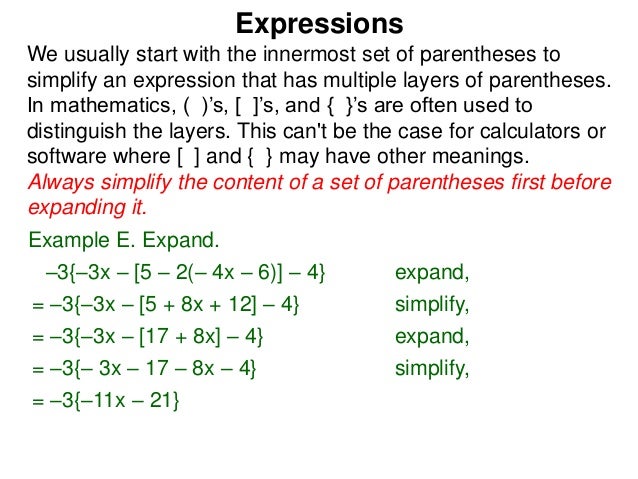 Expressions

We usually start with the innermost set of parentheses to simplify an expression that has multiple layers of parentheses. In mathematics, ( )'s, [ ]'s, and { }'s are often used to distinguish the layers. This can't be the case for calculators or software where [ ] and { } may have other meanings.

Always simplify the content of a set of parentheses first before expanding it.

Example E. Expand.

$-3\{-3x - [5 - 2(-4x - 6)] - 4\}$ expand,

$= -3\{-3x - [5 + 8x + 12] - 4\}$ simplify,

$= -3\{-3x - [17 + 8x] - 4\}$ expand,

$= -3\{-3x - 17 - 8x - 4\}$ simplify,

$= -3\{-11x - 21\}$